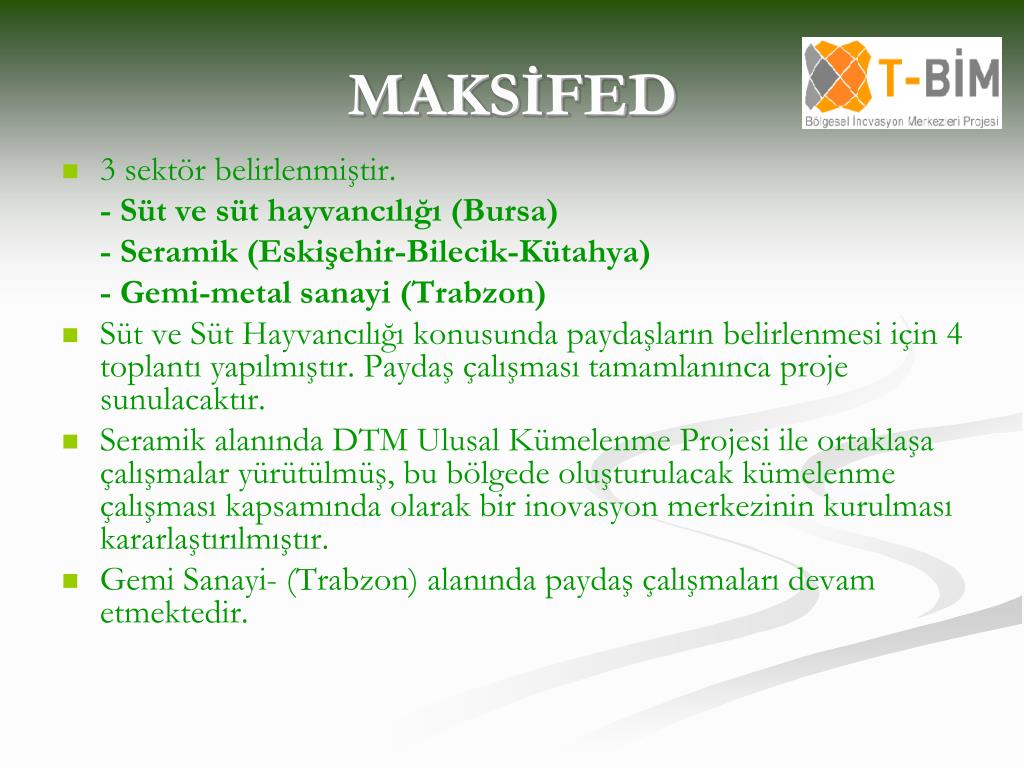 MAKSİFED

T-BİM
Bölgesel İnovasyon Merkezleri Projesi

3 sektör belirlenmiştir.
- Süt ve süt hayvancılığı (Bursa)
- Seramik (Eskişehir-Bilecik-Kütahya)
- Gemi-metal sanayi (Trabzon)

Süt ve Süt Hayvancılığı konusunda paydaşların belirlenmesi için 4 toplantı yapılmıştır. Paydaş çalışması tamamlanınca proje sunulacaktır.

Seramik alanında DTM Ulusal Kümelenme Projesi ile ortaklaşa çalışmalar yürütülmüş, bu bölgede oluşturulacak kümelenme çalışması kapsamında olarak bir inovasyon merkezinin kurulması kararlaştırılmıştır.

Gemi Sanayi- (Trabzon) alanında paydaş çalışmaları devam etmektedir.